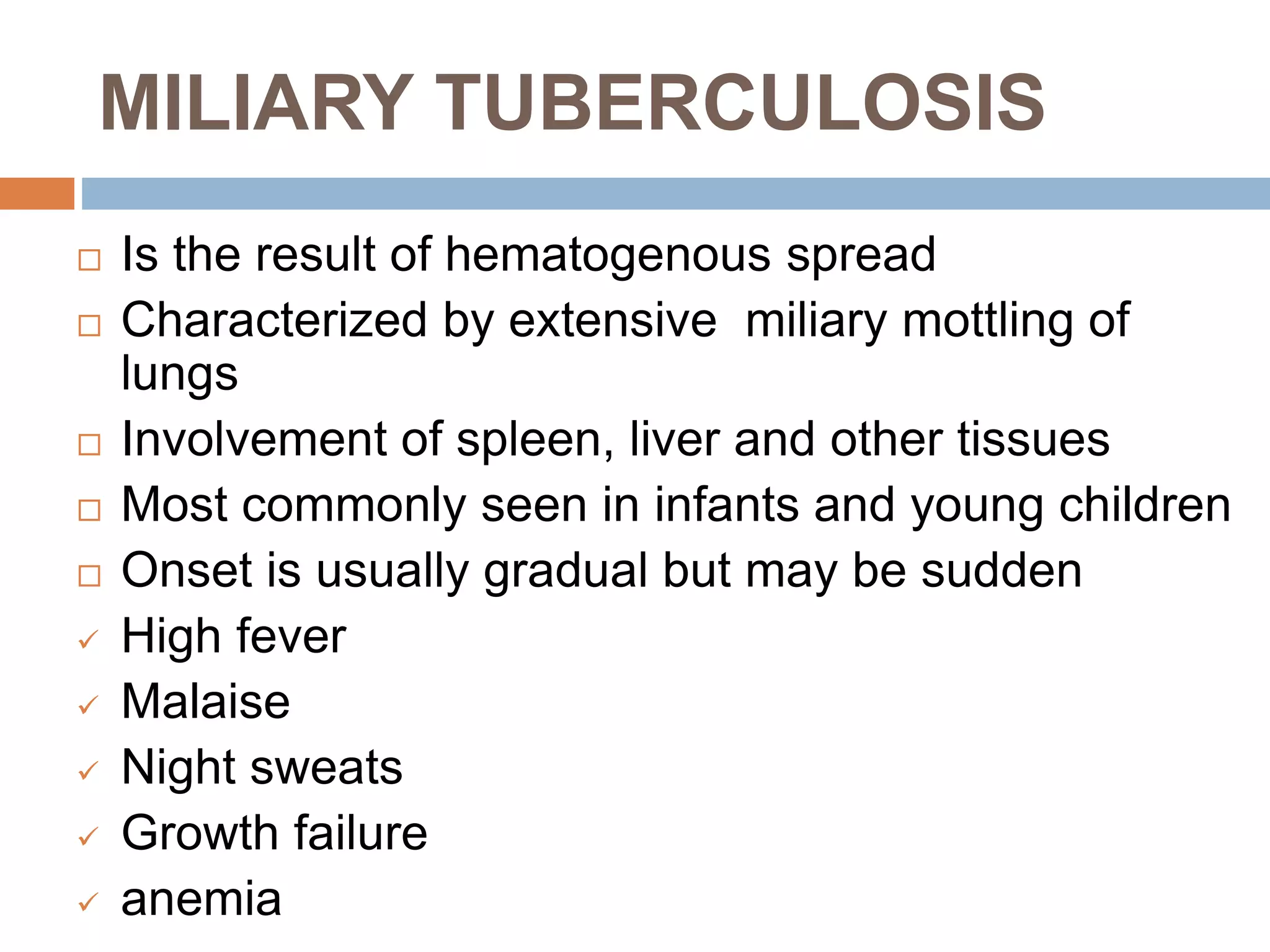 MILIARY TUBERCULOSIS

□ Is the result of hematogenous spread
□ Characterized by extensive miliary mottling of lungs
□ Involvement of spleen, liver and other tissues
□ Most commonly seen in infants and young children
□ Onset is usually gradual but may be sudden
✓ High fever
✓ Malaise
✓ Night sweats
✓ Growth failure
✓ anemia